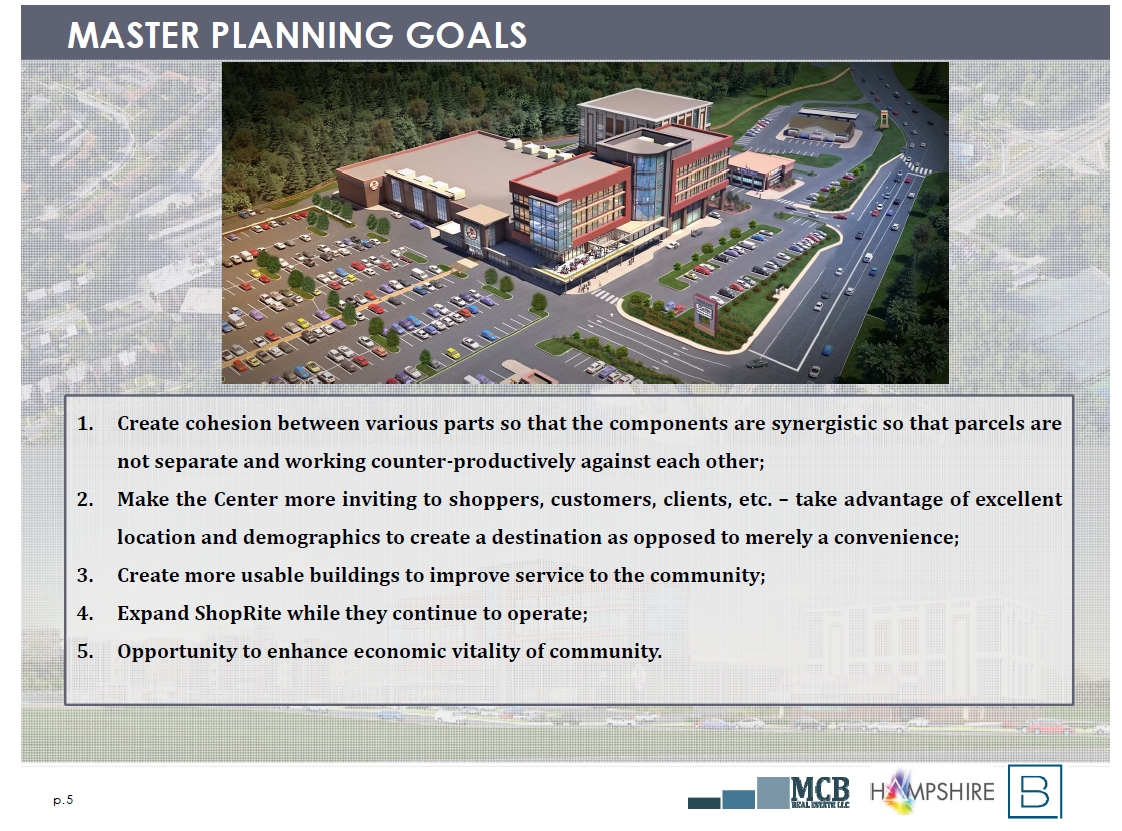 MASTER PLANNING GOALS

1. Create cohesion between various parts so that the components are synergistic so that parcels are not separate and working counter-productively against each other;
2. Make the Center more inviting to shoppers, customers, clients, etc. – take advantage of excellent location and demographics to create a destination as opposed to merely a convenience;
3. Create more usable buildings to improve service to the community;
4. Expand ShopRite while they continue to operate;
5. Opportunity to enhance economic vitality of community.

p.5

MCB REAL ESTATE LLC HAMPSHIRE B